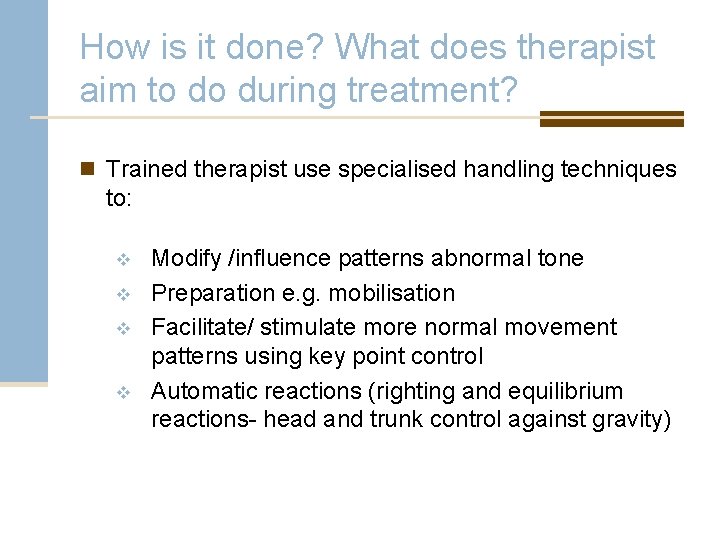 How is it done? What does therapist aim to do during treatment?

Trained therapist use specialised handling techniques to:

Modify /influence patterns abnormal tone
Preparation e.g. mobilisation
Facilitate/ stimulate more normal movement patterns using key point control
Automatic reactions (righting and equilibrium reactions- head and trunk control against gravity)